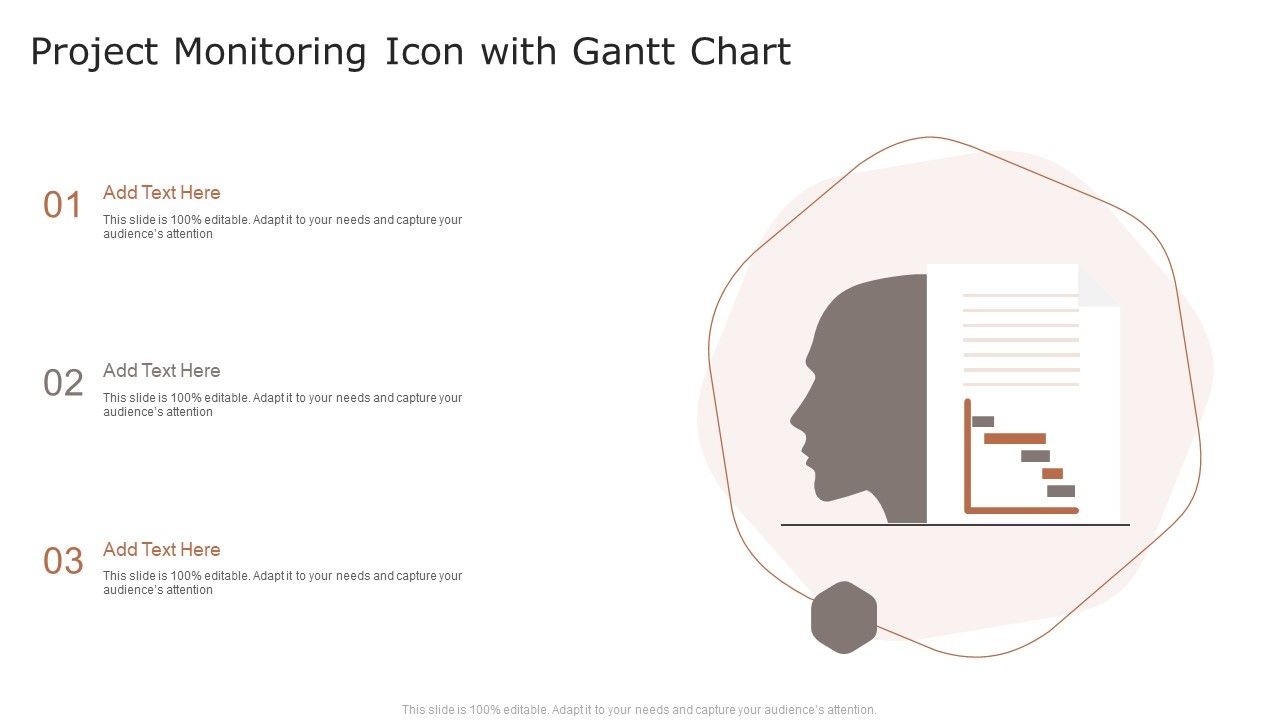 Project Monitoring Icon with Gantt Chart

01

Add Text Here

This slide is 100% editable. Adapt it to your needs and capture your audience's attention

02

Add Text Here

This slide is 100% editable. Adapt it to your needs and capture your audience's attention

03

Add Text Here

This slide is 100% editable. Adapt it to your needs and capture your audience's attention

This slide is 100% editable. Adapt it to your needs and capture your audience's attention.